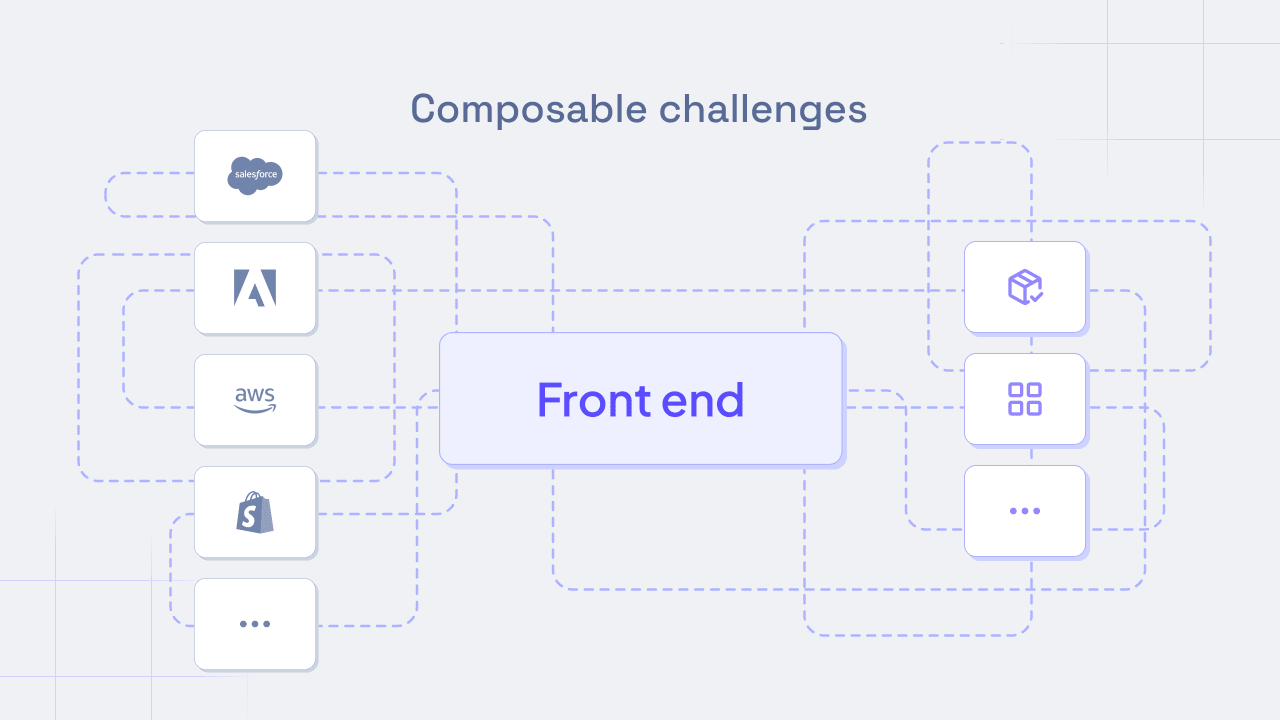 Composable challenges

salesforce

aws

...

Front end

...